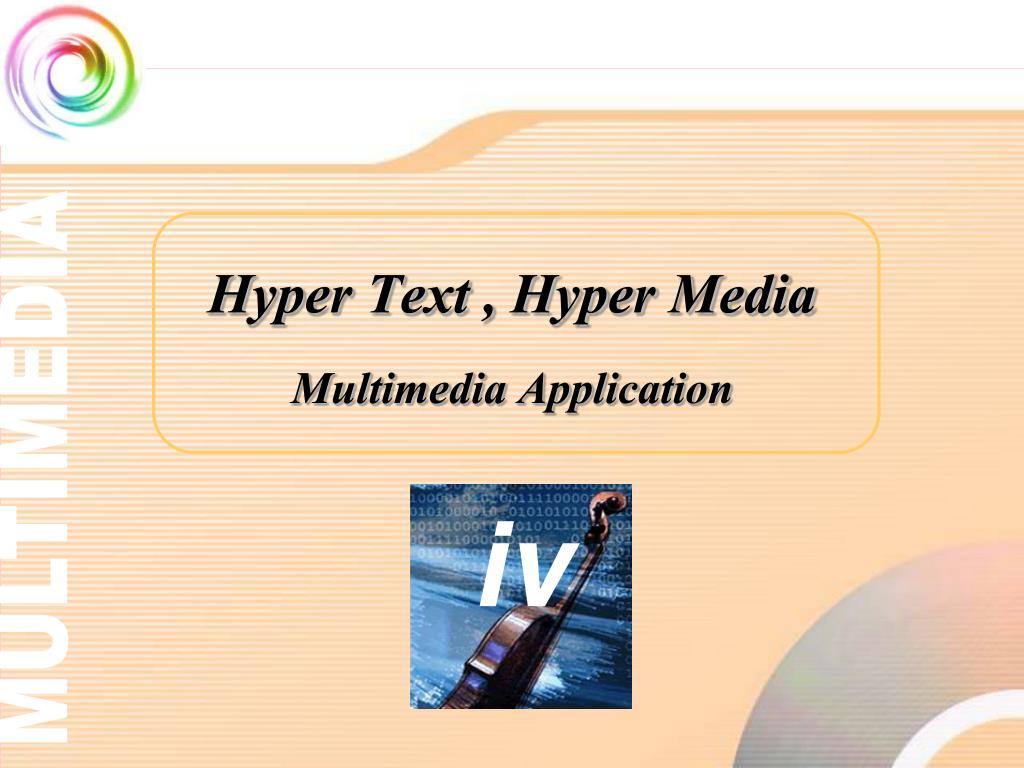 MULTIMEDIA

Hyper Text , Hyper Media

Multimedia Application

iv